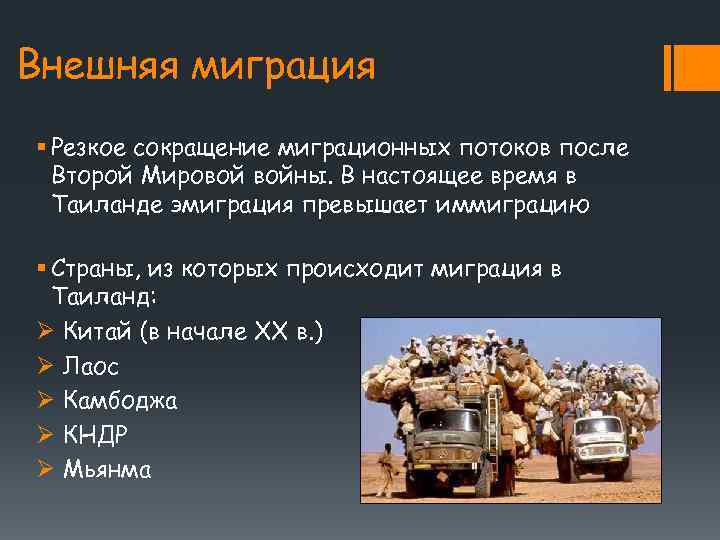 Внешняя миграция

▪ Резкое сокращение миграционных потоков после Второй Мировой войны. В настоящее время в Таиланде эмиграция превышает иммиграцию

▪ Страны, из которых происходит миграция в Таиланд:
➢ Китай (в начале XX в.)
➢ Лаос
➢ Камбоджа
➢ КНДР
➢ Мьянма